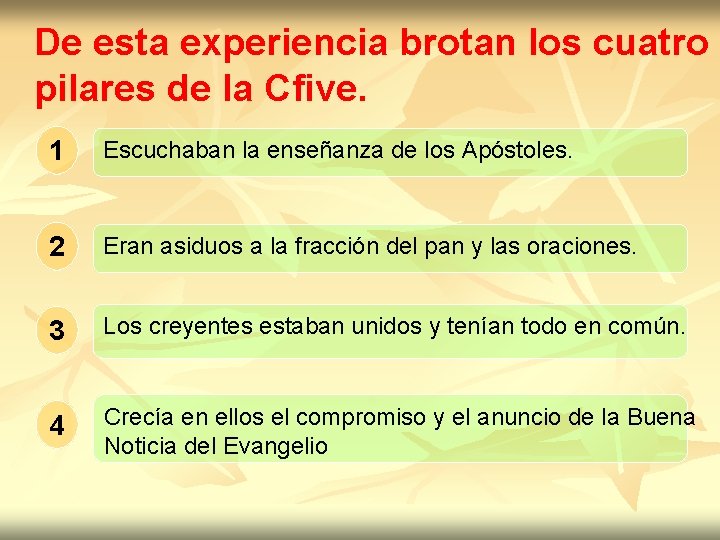 De esta experiencia brotan los cuatro pilares de la Cfive.

1

Escuchaban la enseñanza de los Apóstoles.

2

Eran asiduos a la fracción del pan y las oraciones.

3

Los creyentes estaban unidos y tenían todo en común.

4

Crecía en ellos el compromiso y el anuncio de la Buena Noticia del Evangelio